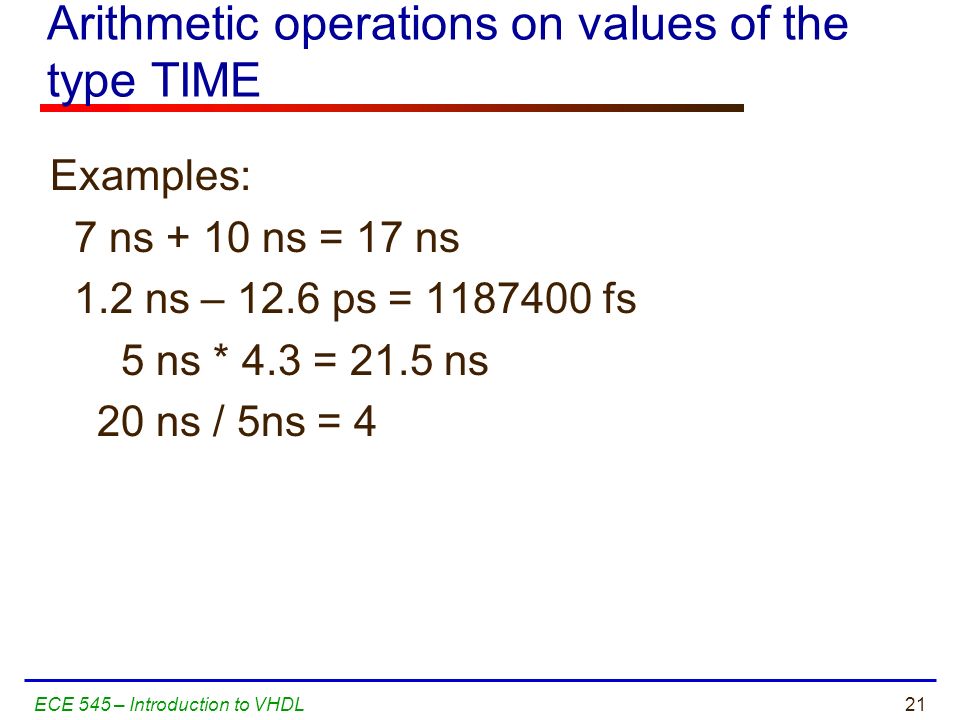 Arithmetic operations on values of the type TIME

Examples:

7 ns + 10 ns = 17 ns

1.2 ns – 12.6 ps = 1187400 fs

5 ns * 4.3 = 21.5 ns

20 ns / 5ns = 4

ECE 545 – Introduction to VHDL

21